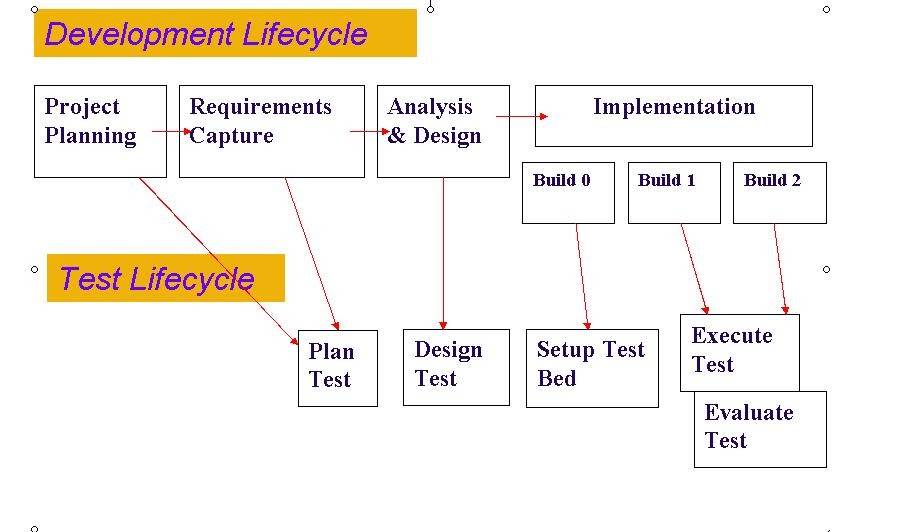 Development Lifecycle

Project Planning

Requirements Capture

Analysis & Design

Implementation

Build 0

Build 1

Build 2

Test Lifecycle

Plan Test

Design Test

Setup Test Bed

Execute Test

Evaluate Test